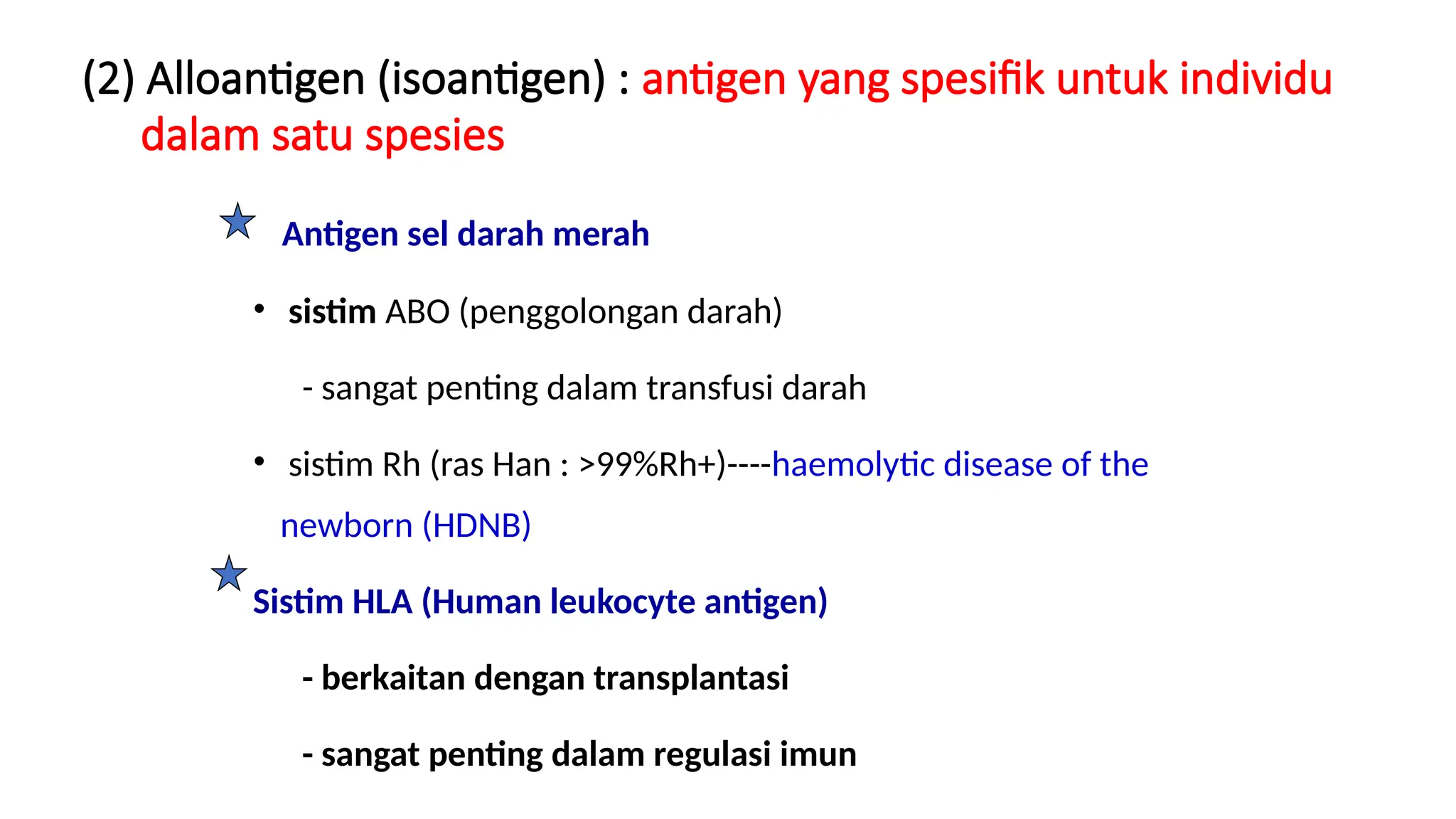 (2) Alloantigen (isoantigen) : antigen yang spesifik untuk individu dalam satu spesies

Antigen sel darah merah

• sistim ABO (penggolongan darah)

- sangat penting dalam transfusi darah

• sistim Rh (ras Han : >99%Rh+)----haemolytic disease of the newborn (HDNB)

Sistim HLA (Human leukocyte antigen)

- berkaitan dengan transplantasi

- sangat penting dalam regulasi imun